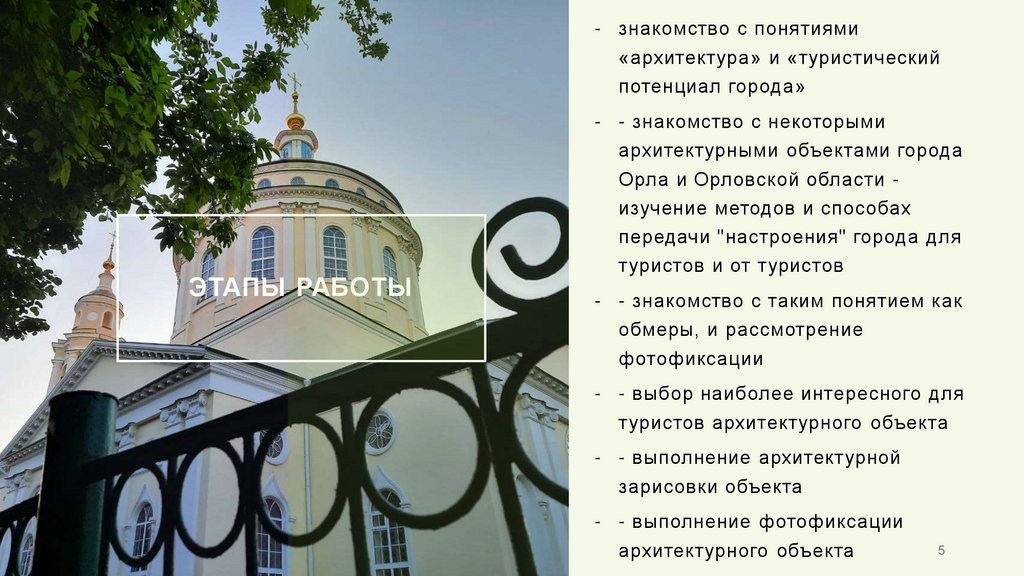 ЭТАПЫ РАБОТЫ

- знакомство с понятиями «архитектура» и «туристический потенциал города»

- - знакомство с некоторыми архитектурными объектами города Орла и Орловской области - изучение методов и способах передачи "настроения" города для туристов и от туристов

- - знакомство с таким понятием как обмеры, и рассмотрение фотофиксации

- - выбор наиболее интересного для туристов архитектурного объекта

- - выполнение архитектурной зарисовки объекта

- - выполнение фотофиксации архитектурного объекта

5